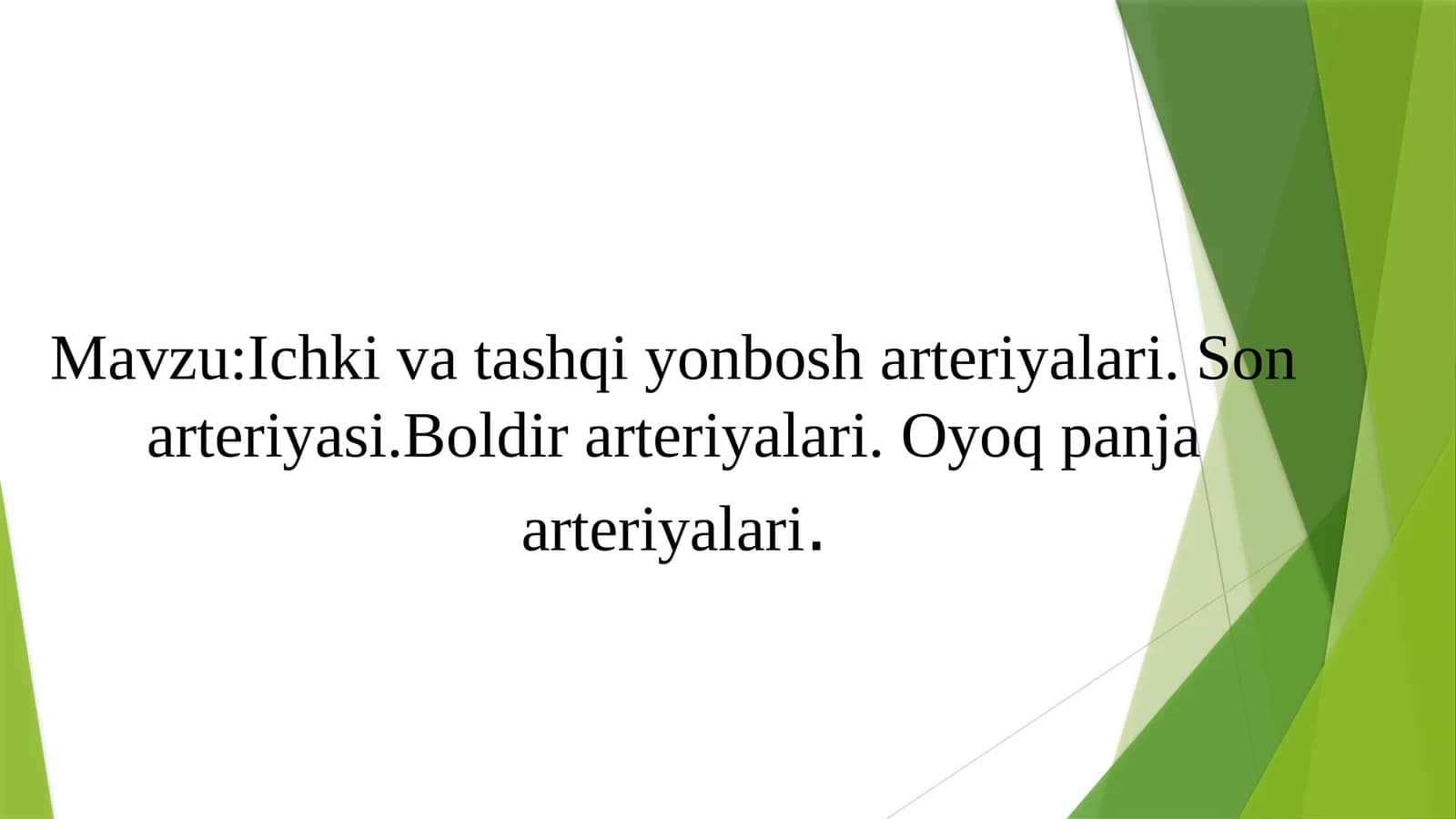 Mavzu:Ichki va tashqi yonbosh arteriyalari. Son arteriyasi.Boldir arteriyalari. Oyoq panja arteriyalari.